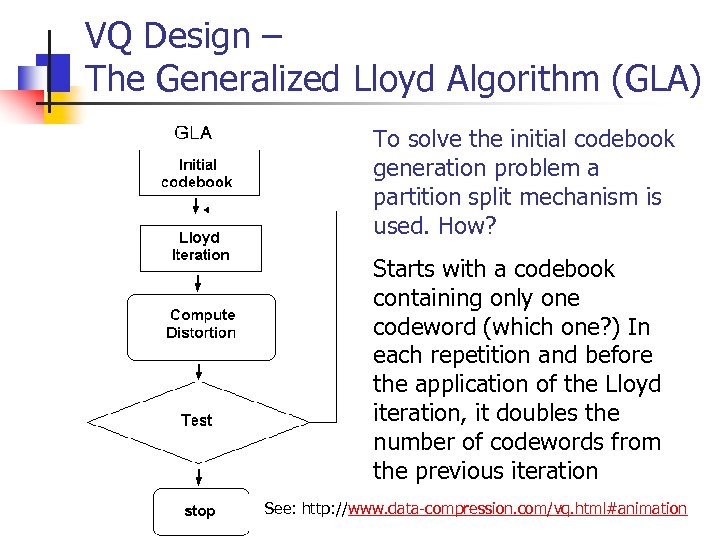 VQ Design –
The Generalized Lloyd Algorithm (GLA)

GLA

Initial codebook

Lloyd Iteration

Compute Distortion

Test

stop

To solve the initial codebook generation problem a partition split mechanism is used. How?

Starts with a codebook containing only one codeword (which one?) In each repetition and before the application of the Lloyd iteration, it doubles the number of codewords from the previous iteration

See: http://www.data-compression.com/vq.html#animation